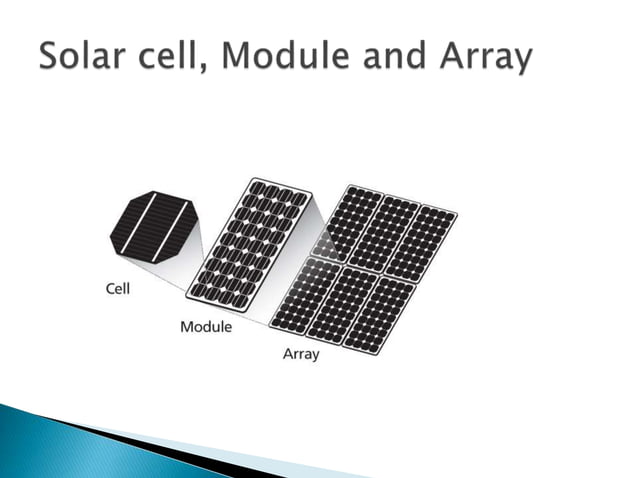 Solar cell, Module and Array

Cell

Module

Array